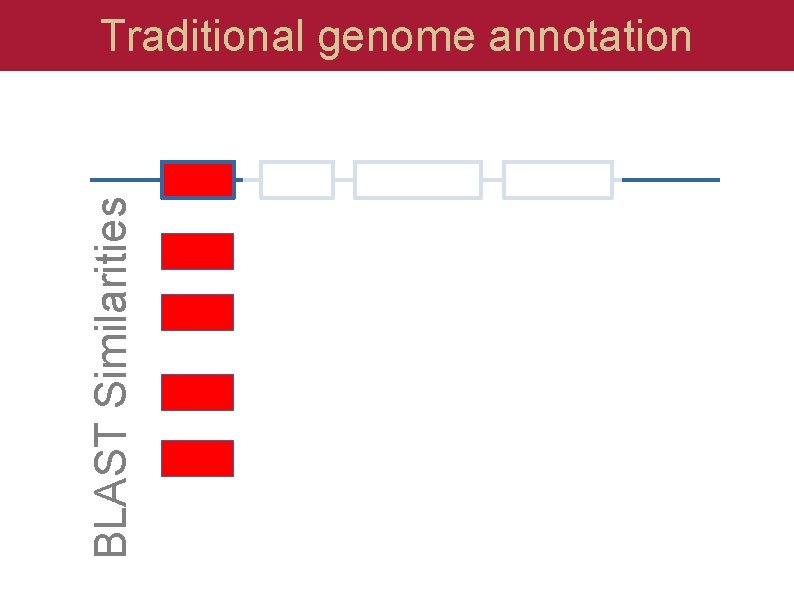 Traditional genome annotation

BLAST Similarities